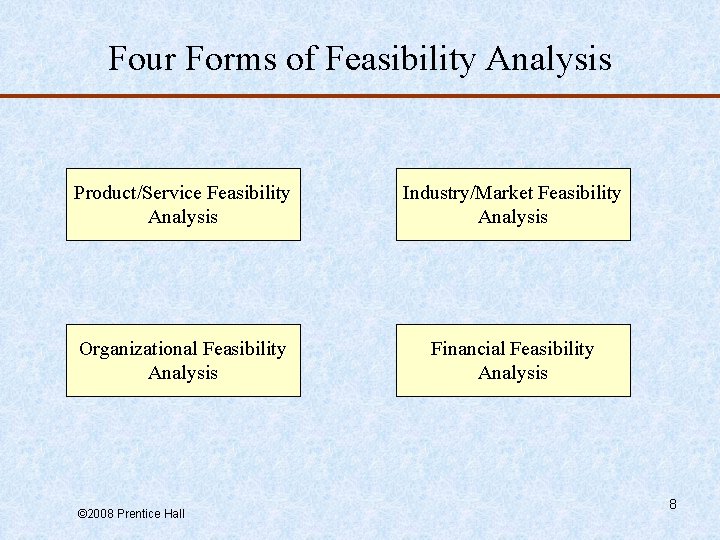 Four Forms of Feasibility Analysis

Product/Service Feasibility Analysis

Industry/Market Feasibility Analysis

Organizational Feasibility Analysis

Financial Feasibility Analysis

©2008 Prentice Hall

8